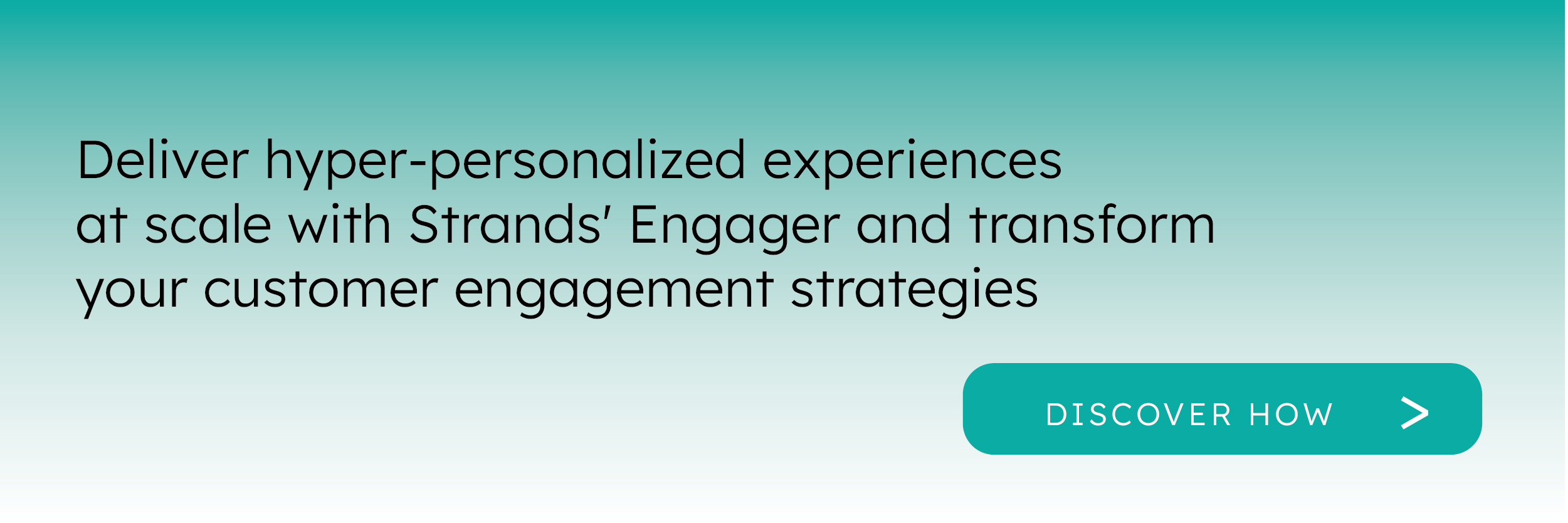 Deliver hyper-personalized experiences at scale with Strands' Engager and transform your customer engagement strategies

DISCOVER HOW >